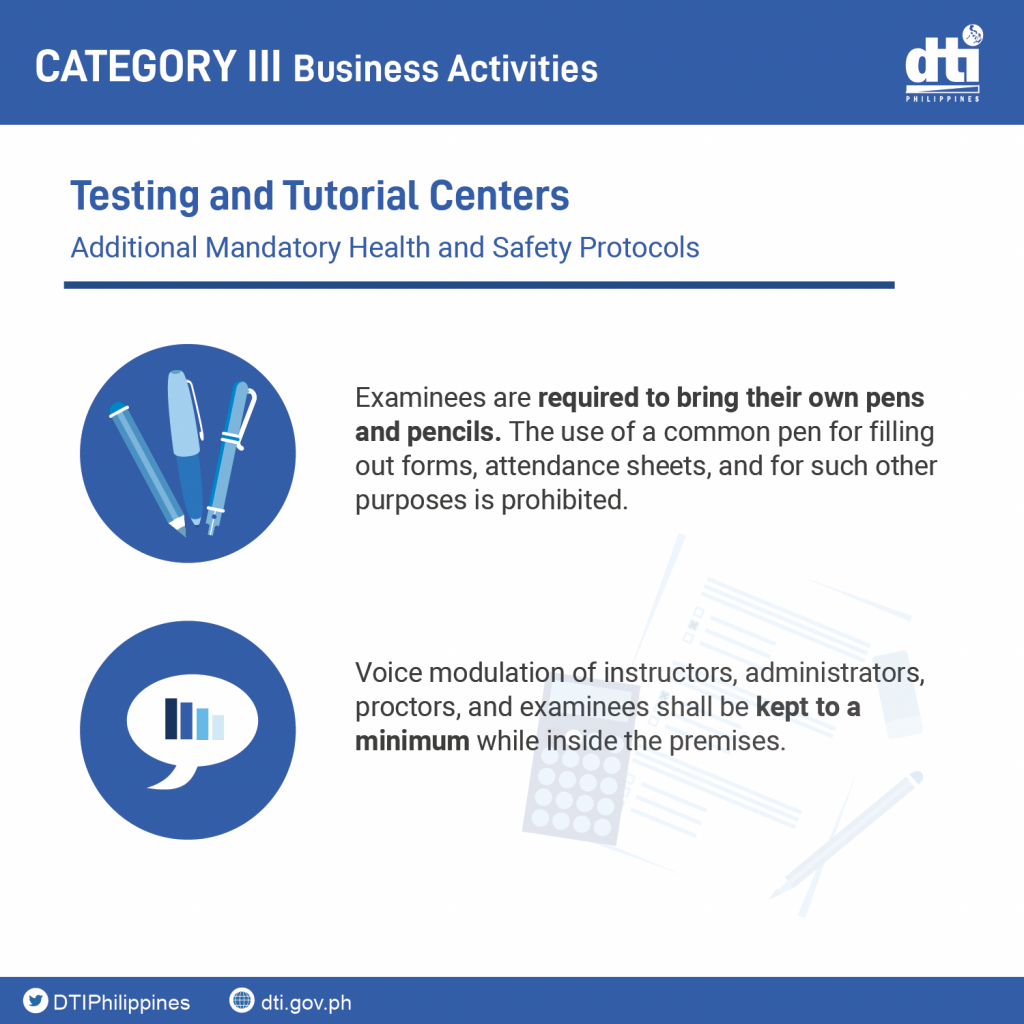 CATEGORY III Business Activities

dti
PHILIPPINES

Testing and Tutorial Centers
Additional Mandatory Health and Safety Protocols

Examinees are required to bring their own pens and pencils. The use of a common pen for filling out forms, attendance sheets, and for such other purposes is prohibited.

Voice modulation of instructors, administrators, proctors, and examinees shall be kept to a minimum while inside the premises.

DTIPhilippines dti.gov.ph